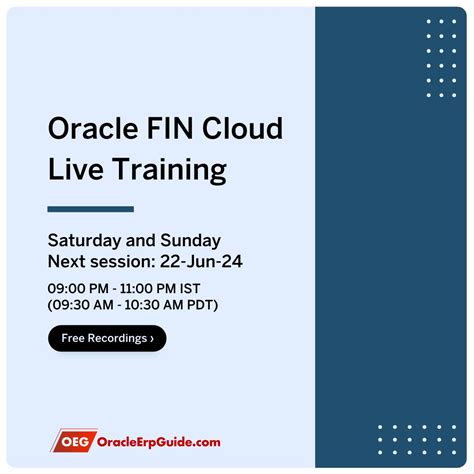 Oracle FIN Cloud Live Training

Saturday and Sunday
Next session: 22-Jun-24

09:00 PM - 11:00 PM IST
(09:30 AM - 10:30 AM PDT)

Free Recordings ›

OEG OracleErpGuide.com